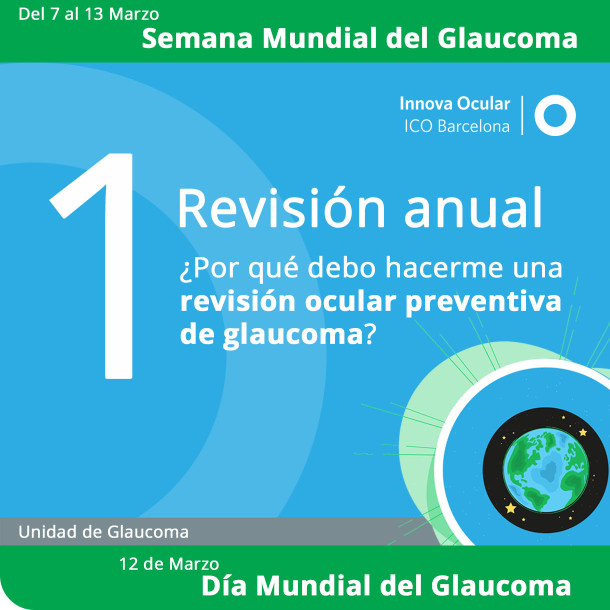 Del 7 al 13 Marzo
Semana Mundial del Glaucoma

Innova Ocular
ICO Barcelona

1

Revisión anual

¿Por qué debo hacerme una revisión ocular preventiva de glaucoma?

Unidad de Glaucoma

12 de Marzo
Día Mundial del Glaucoma